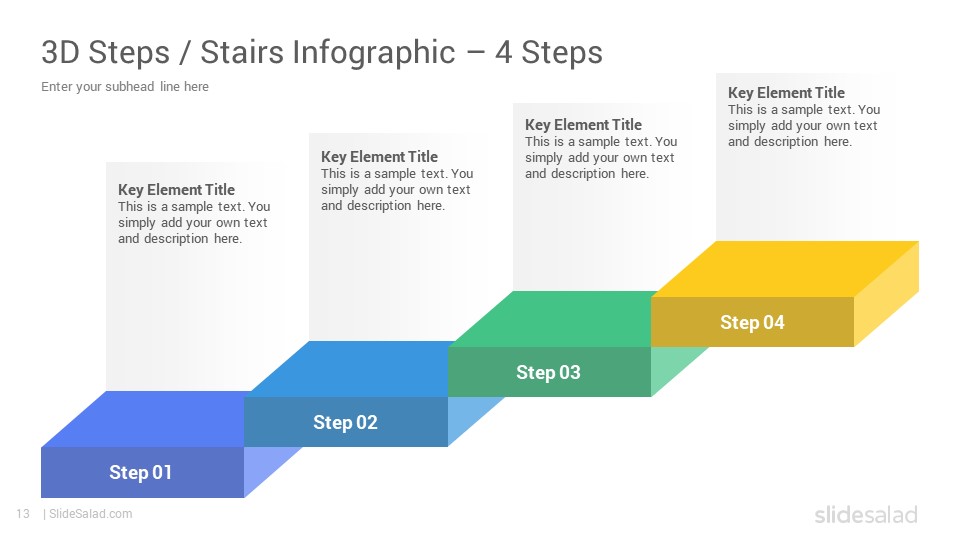 3D Steps / Stairs Infographic – 4 Steps

Enter your subhead line here

Key Element Title
This is a sample text. You simply add your own text and description here.

Key Element Title
This is a sample text. You simply add your own text and description here.

Key Element Title
This is a sample text. You simply add your own text and description here.

Key Element Title
This is a sample text. You simply add your own text and description here.

Step 01

Step 02

Step 03

Step 04

13 | SlideSalad.com

slidesalad